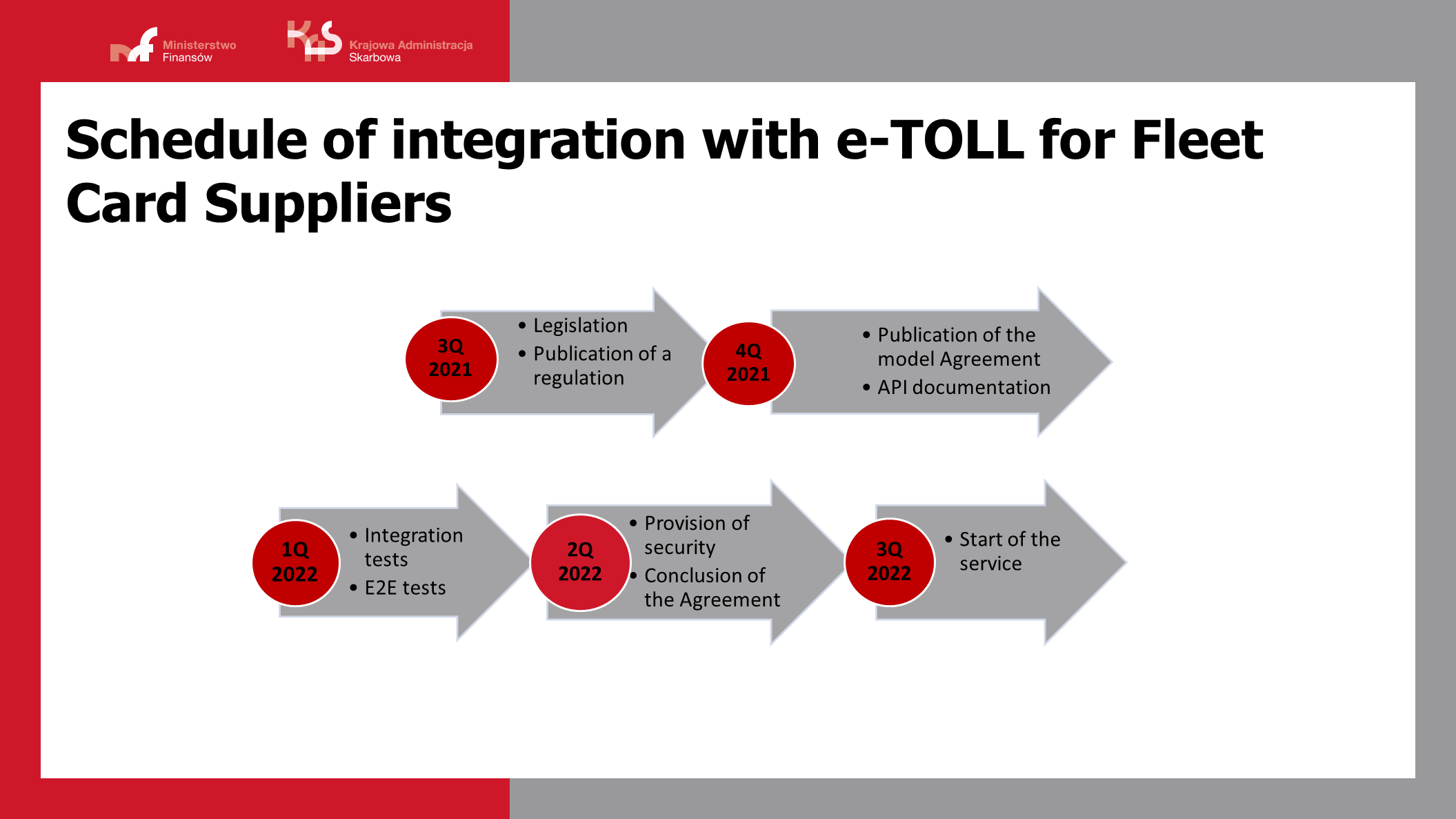 Ministerstwo Finansów

Krajowa Administracja Skarbowa

Schedule of integration with e-TOLL for Fleet Card Suppliers

3Q 2021

• Legislation
• Publication of a regulation

4Q 2021

• Publication of the model Agreement
• API documentation

1Q 2022

• Integration tests
• E2E tests

2Q 2022

• Provision of security
• Conclusion of the Agreement

3Q 2022

• Start of the service